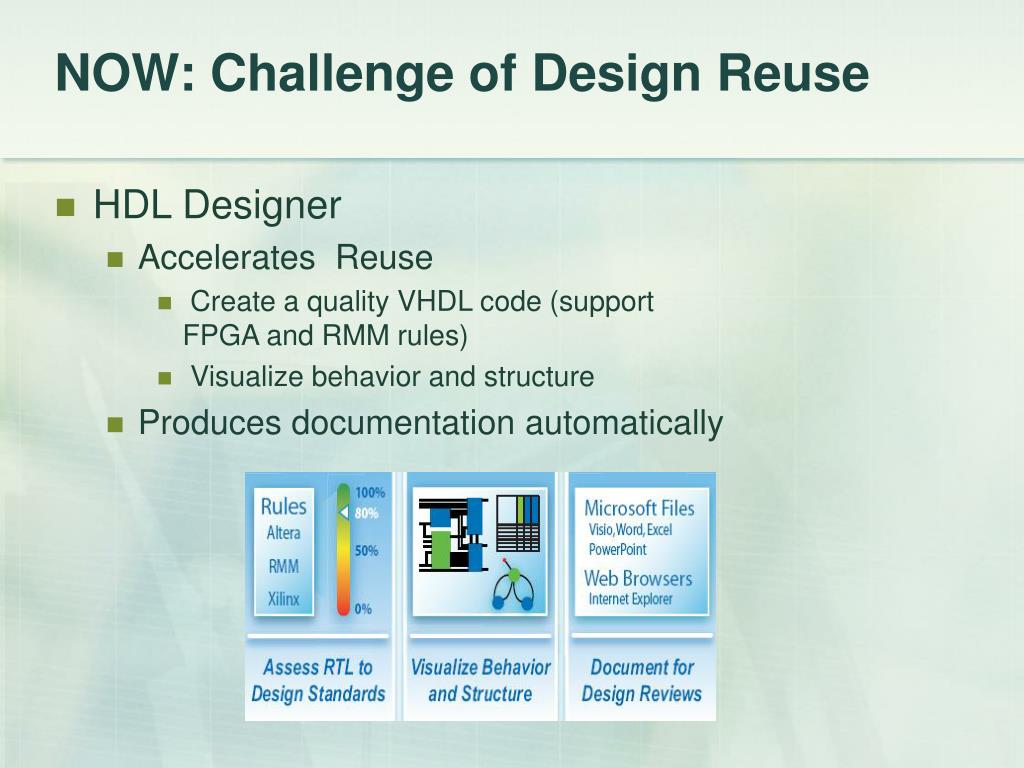 NOW: Challenge of Design Reuse

HDL Designer

Accelerates Reuse

Create a quality VHDL code (support FPGA and RMM rules)

Visualize behavior and structure

Produces documentation automatically

Rules
Altera
RMM
Xilinx

100%
80%
50%
0%

Assess RTL to Design Standards

Visualize Behavior and Structure

Microsoft Files
Visio, Word, Excel
PowerPoint
Web Browsers
Internet Explorer

Document for Design Reviews